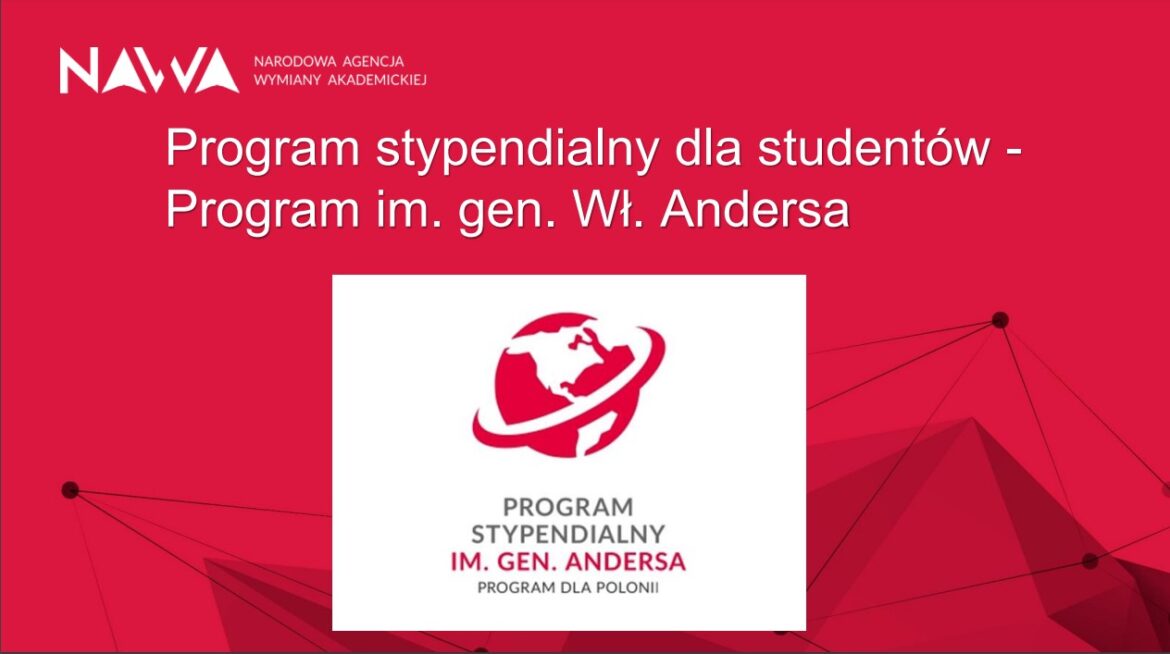 NAWA NARODOWA AGENCJA WYMIANY AKADEMICKIEJ

Program stypendialny dla studentów - Program im. gen. Wł. Andersa

PROGRAM STYPENDIALNY IM. GEN. ANDERSA
PROGRAM DLA POLONII